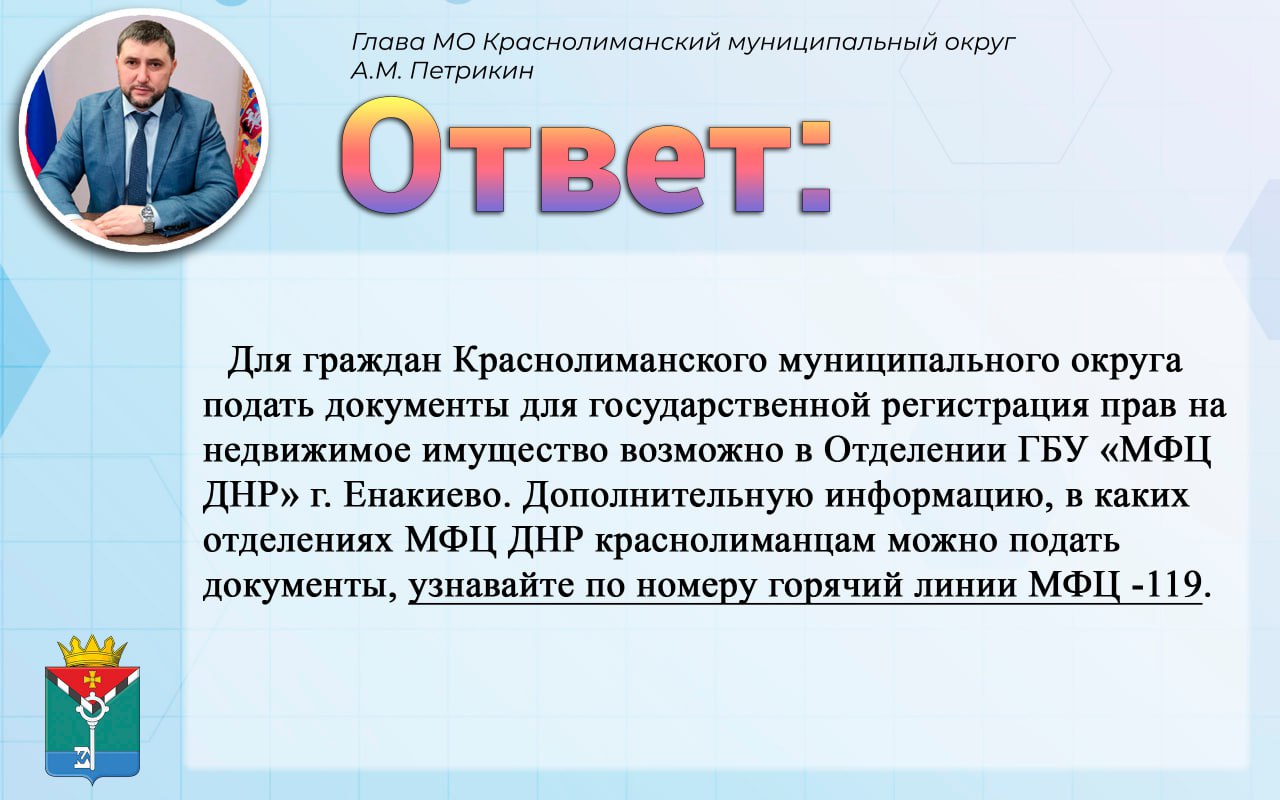 Глава МО Краснолиманский муниципальный округ
А.М. Петрикин

Ответ:

Для граждан Краснолиманского муниципального округа подать документы для государственной регистрация прав на недвижимое имущество возможно в Отделении ГБУ «МФЦ ДНР» г. Енакиево. Дополнительную информацию, в каких отделениях МФЦ ДНР краснолиманцам можно подать документы, узнавайте по номеру горячий линии МФЦ -119.